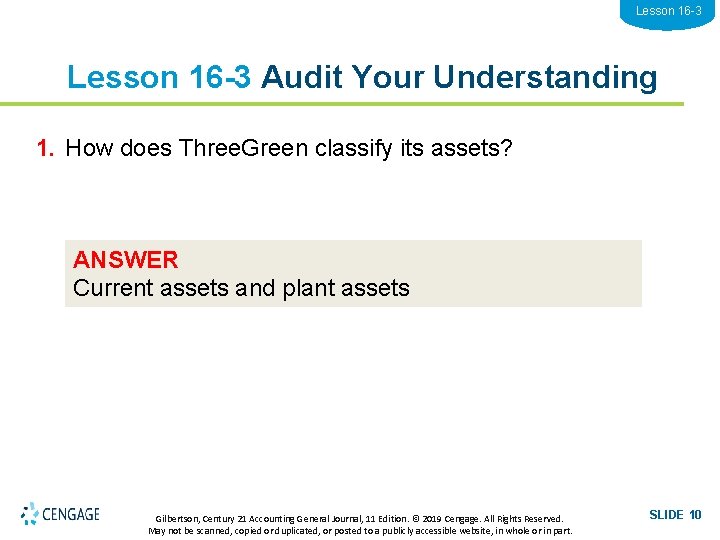 Lesson 16-3

Lesson 16-3 Audit Your Understanding

1. How does ThreeGreen classify its assets?

ANSWER
Current assets and plant assets

CENGAGE

Gilbertson, Century 21 Accounting General Journal, 11 Edition. © 2019 Cengage. All Rights Reserved. May not be scanned, copied or duplicated, or posted to a publicly accessible website, in whole or in part.

SLIDE 10